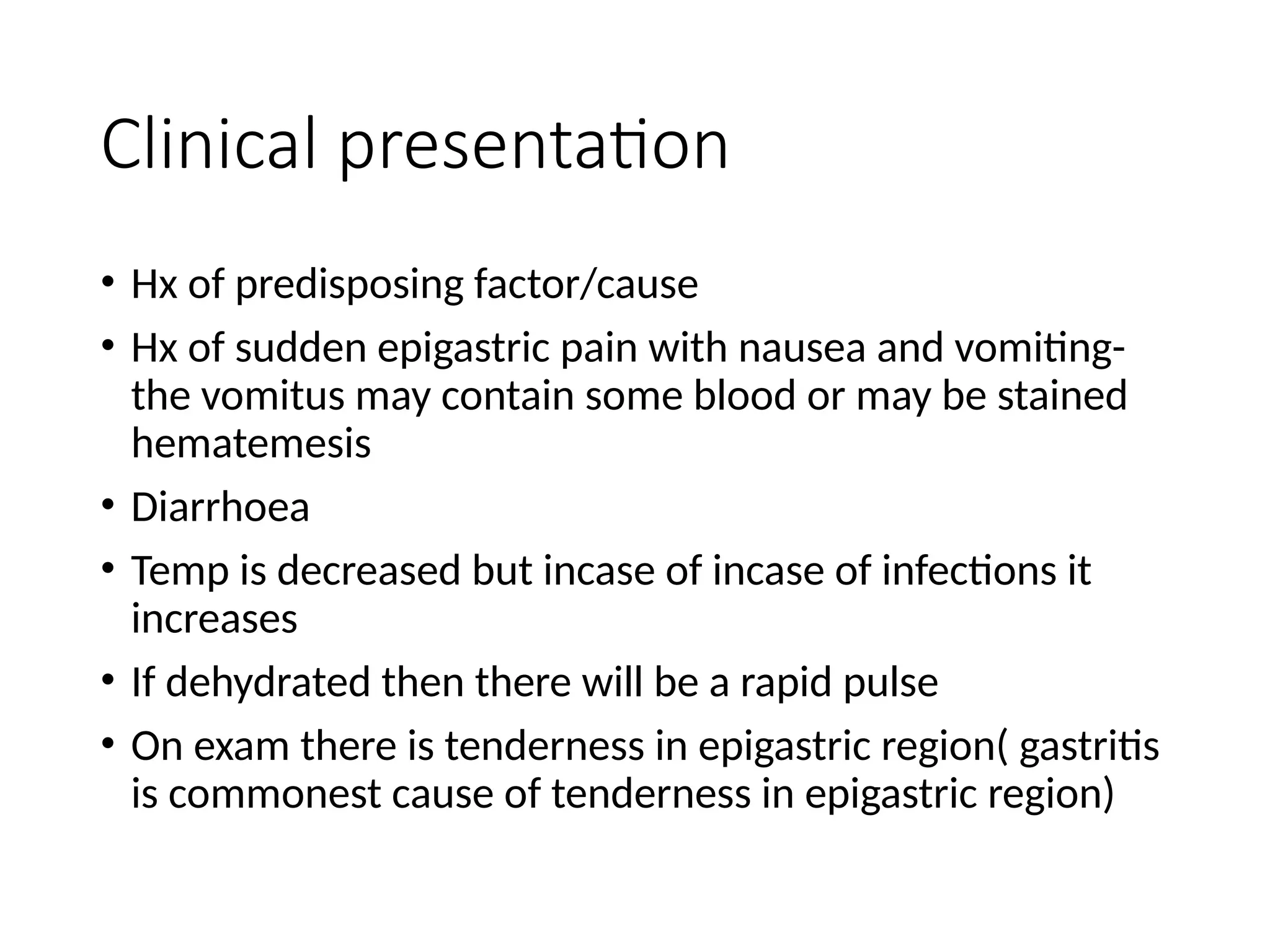 Clinical presentation

• Hx of predisposing factor/cause
• Hx of sudden epigastric pain with nausea and vomiting- the vomitus may contain some blood or may be stained hematemesis
• Diarrhoea
• Temp is decreased but incase of incase of infections it increases
• If dehydrated then there will be a rapid pulse
• On exam there is tenderness in epigastric region( gastritis is commonest cause of tenderness in epigastric region)